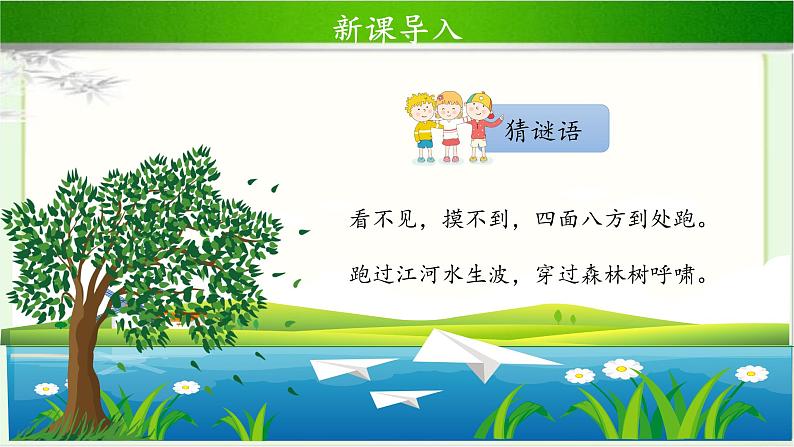 新课导入

猜谜语

看不见，摸不到，四面八方到处跑。

跑过江河水生波，穿过森林树呼啸。